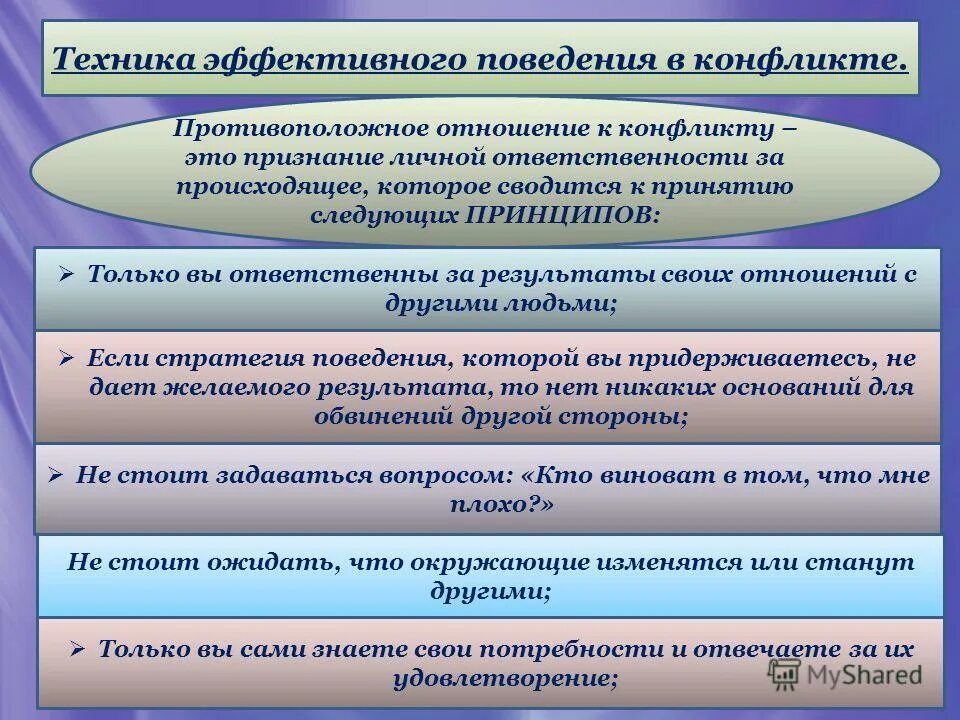 Техника эффективного поведения в конфликте.

Противоположное отношение к конфликту – это признание личной ответственности за происходящее, которое сводится к принятию следующих ПРИНЦИПОВ:

➢ Только вы ответственны за результаты своих отношений с другими людьми;

➢ Если стратегия поведения, которой вы придерживаетесь, не дает желаемого результата, то нет никаких оснований для обвинений другой стороны;

➢ Не стоит задаваться вопросом: «Кто виноват в том, что мне плохо?»

Не стоит ожидать, что окружающие изменятся или станут другими;

➢ Только вы сами знаете свои потребности и отвечаете за их удовлетворение;

MyShared